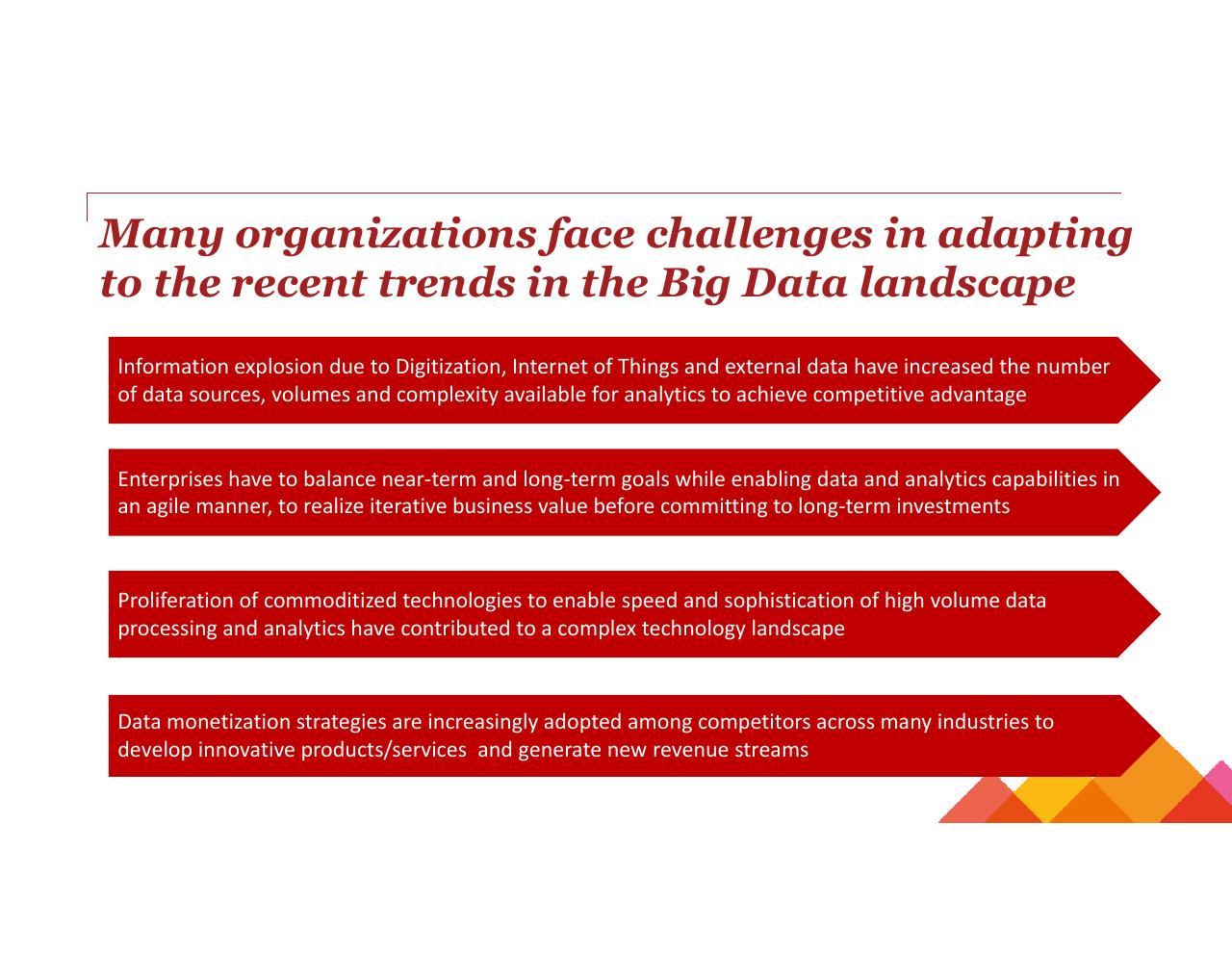 Many organizations face challenges in adapting to the recent trends in the Big Data landscape

Information explosion due to Digitization, Internet of Things and external data have increased the number of data sources, volumes and complexity available for analytics to achieve competitive advantage

Enterprises have to balance near-term and long-term goals while enabling data and analytics capabilities in an agile manner, to realize iterative business value before committing to long-term investments

Proliferation of commoditized technologies to enable speed and sophistication of high volume data processing and analytics have contributed to a complex technology landscape

Data monetization strategies are increasingly adopted among competitors across many industries to develop innovative products/services  and generate new revenue streams